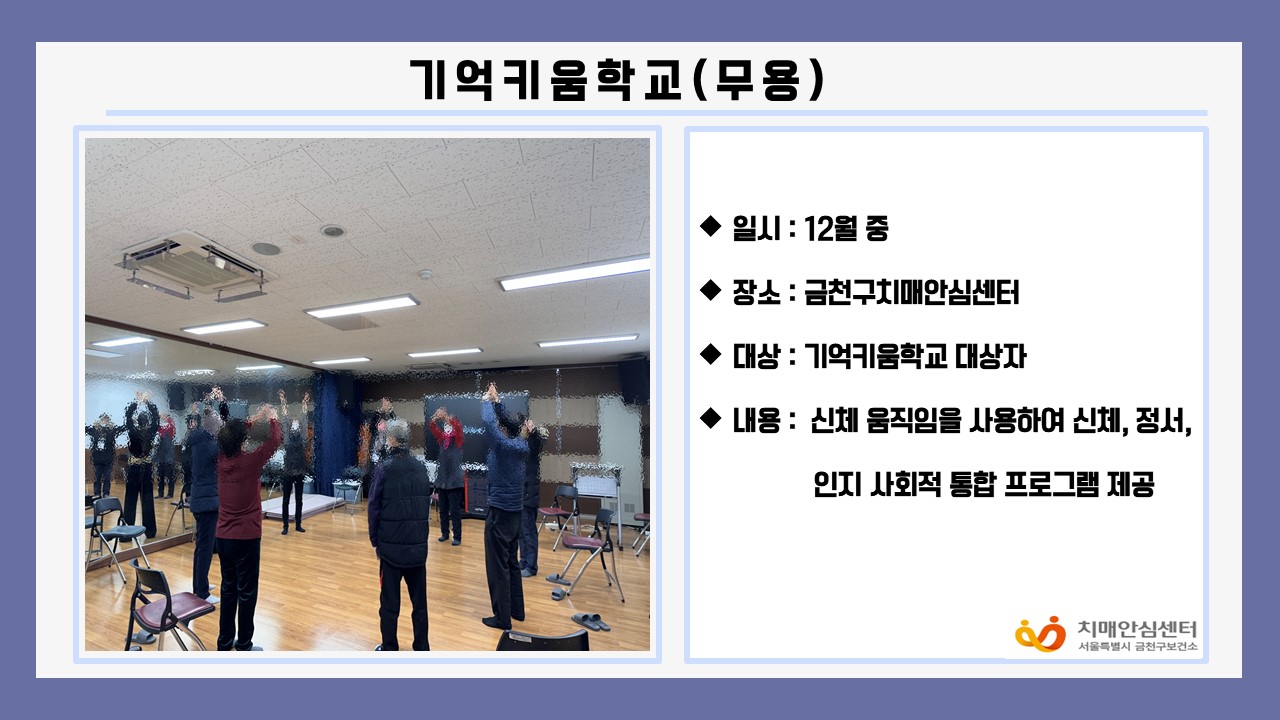 기억키움학교(무용)

◆ 일시 : 12월 중

◆ 장소 : 금천구치매안심센터

◆ 대상 : 기억키움학교 대상자

◆ 내용 : 신체 움직임을 사용하여 신체, 정서, 인지 사회적 통합 프로그램 제공

치매안심센터
서울특별시 금천구보건소